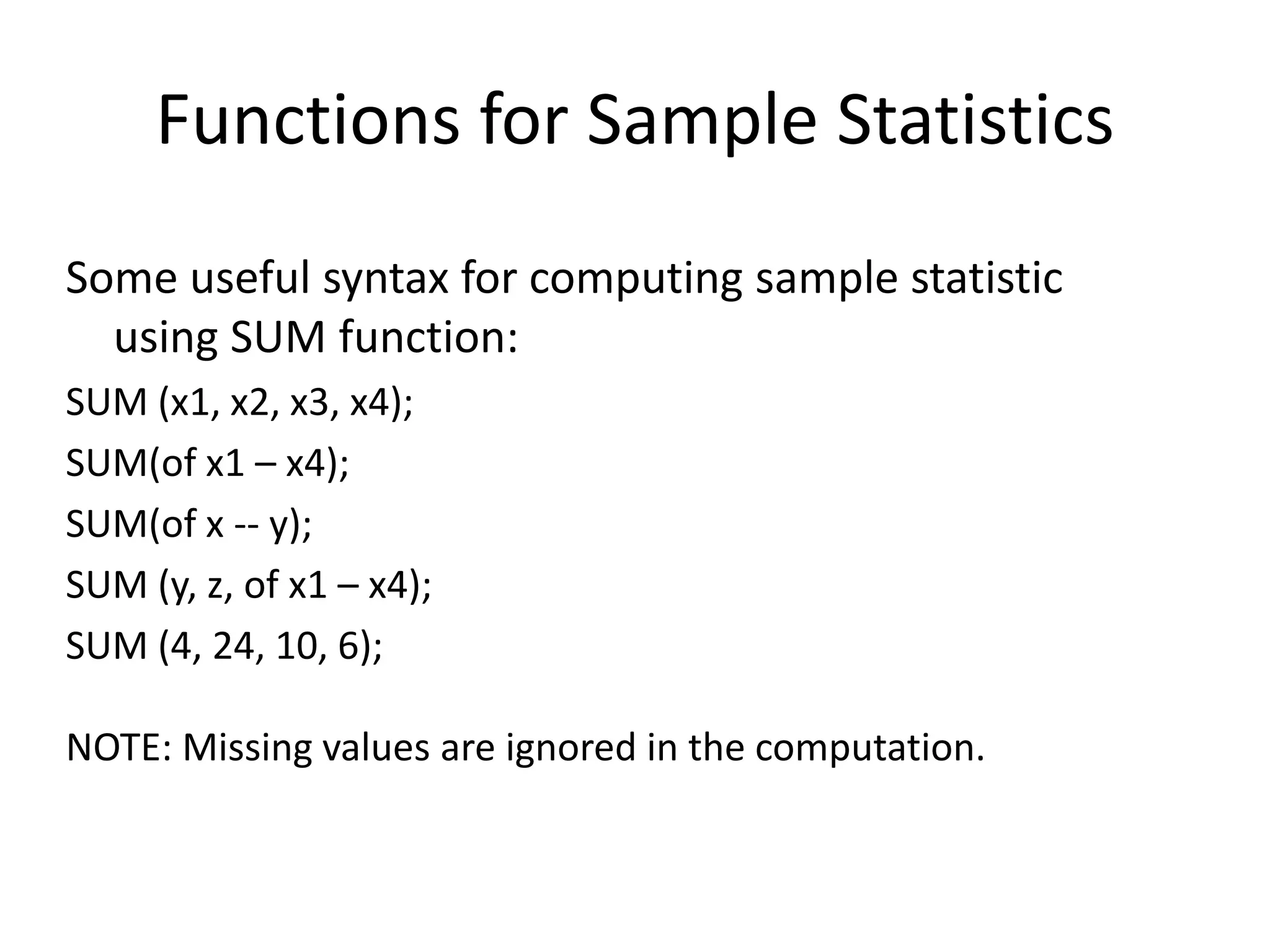 Functions for Sample Statistics

Some useful syntax for computing sample statistic using SUM function:

SUM (x1, x2, x3, x4);

SUM(of x1 – x4);

SUM(of x -- y);

SUM (y, z, of x1 – x4);

SUM (4, 24, 10, 6);

NOTE: Missing values are ignored in the computation.